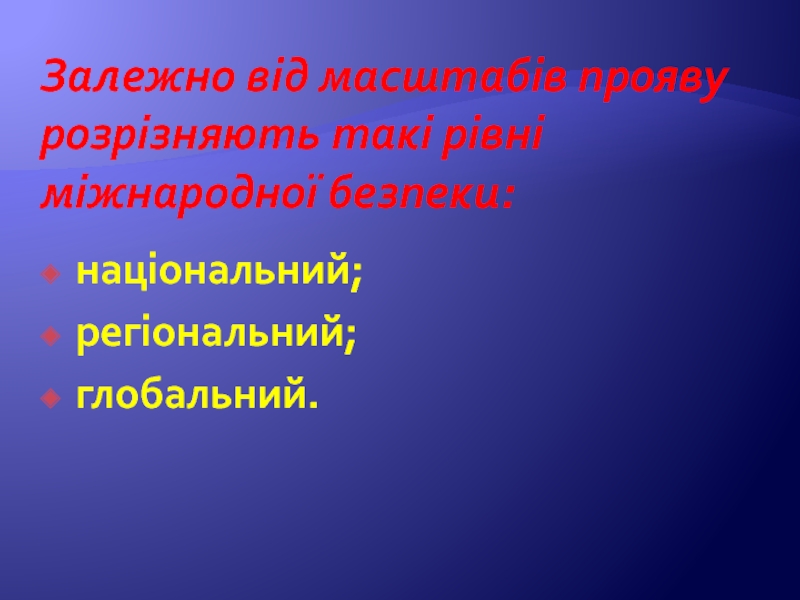 Залежно від масштабів прояву розрізняють такі рівні міжнародної безпеки:

національний;
регіональний;
глобальний.